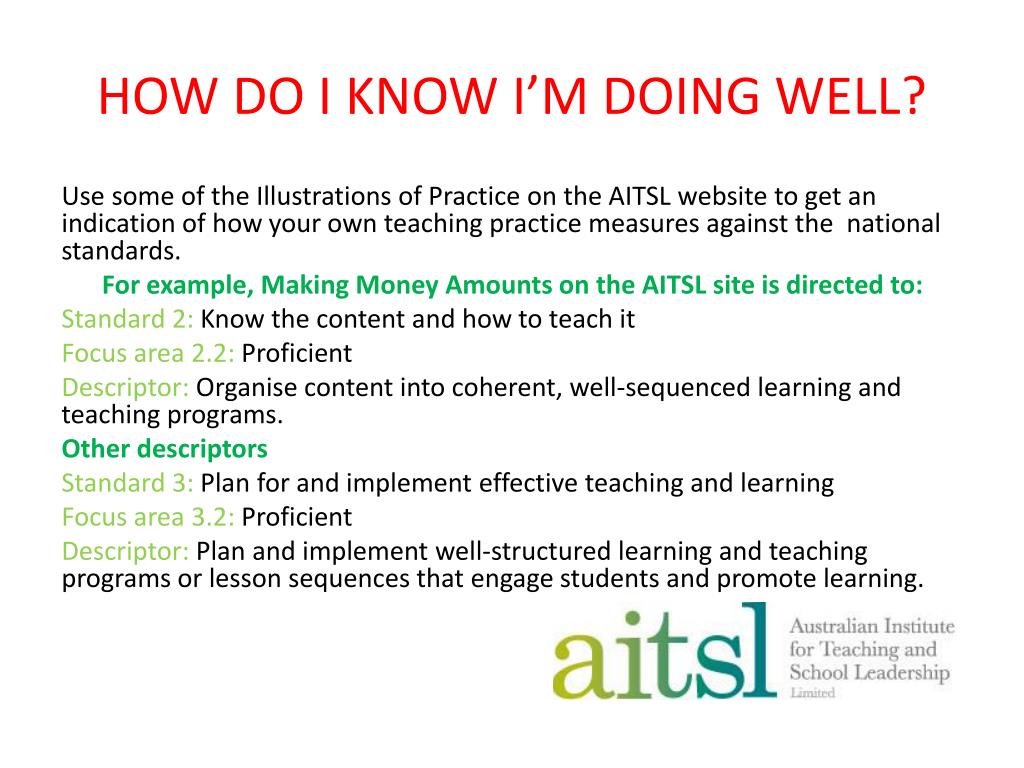 HOW DO I KNOW I'M DOING WELL?

Use some of the Illustrations of Practice on the AITSL website to get an indication of how your own teaching practice measures against the national standards.

For example, Making Money Amounts on the AITSL site is directed to:

Standard 2: Know the content and how to teach it

Focus area 2.2: Proficient

Descriptor: Organise content into coherent, well-sequenced learning and teaching programs.

Other descriptors

Standard 3: Plan for and implement effective teaching and learning

Focus area 3.2: Proficient

Descriptor: Plan and implement well-structured learning and teaching programs or lesson sequences that engage students and promote learning.

aitsl Australian Institute for Teaching and School Leadership Limited